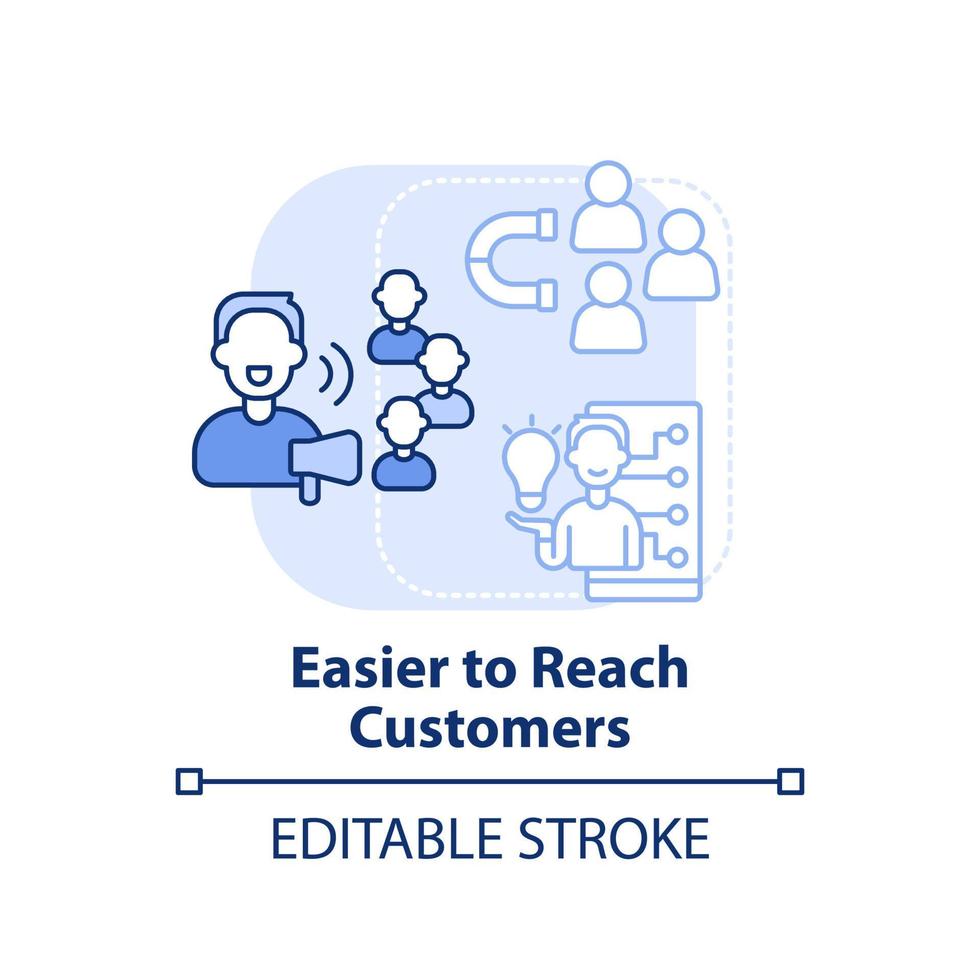 Easier to Reach Customers

EDITABLE STROKE